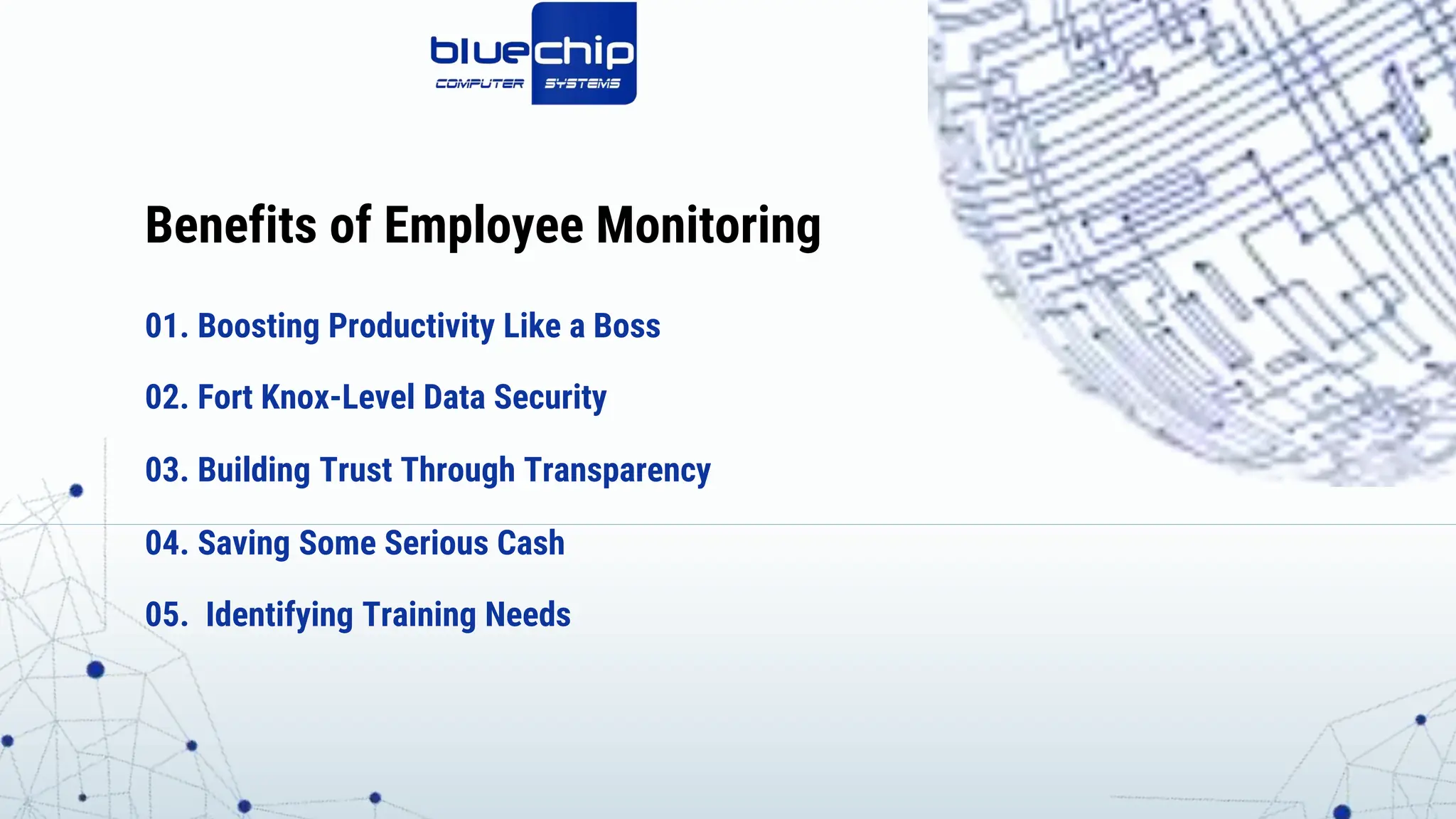 bluechip
COMPUTER SYSTEMS

Benefits of Employee Monitoring

01. Boosting Productivity Like a Boss

02. Fort Knox-Level Data Security

03. Building Trust Through Transparency

04. Saving Some Serious Cash

05. Identifying Training Needs